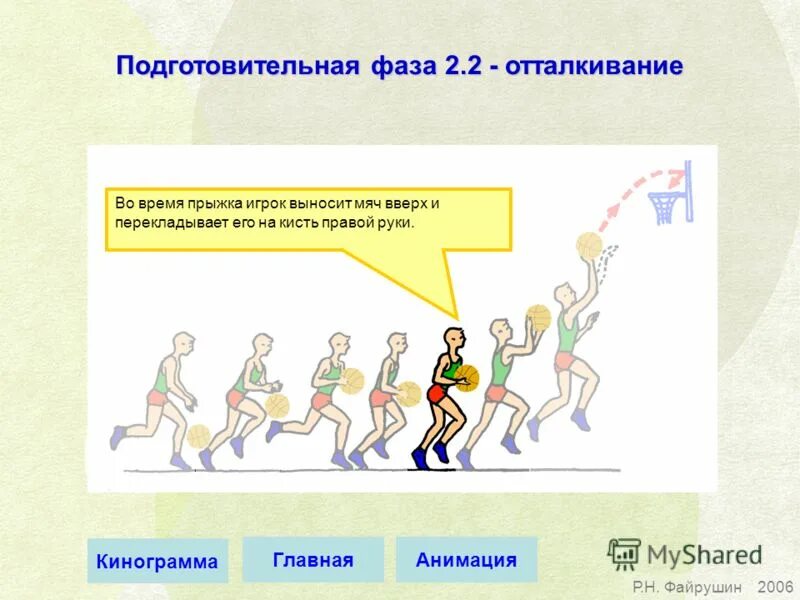 Подготовительная фаза 2.2 - отталкивание

Во время прыжка игрок выносит мяч вверх и перекладывает его на кисть правой руки.

Кинограмма

Главная

Анимация

MyShared

Р.Н. Файрушин 2006